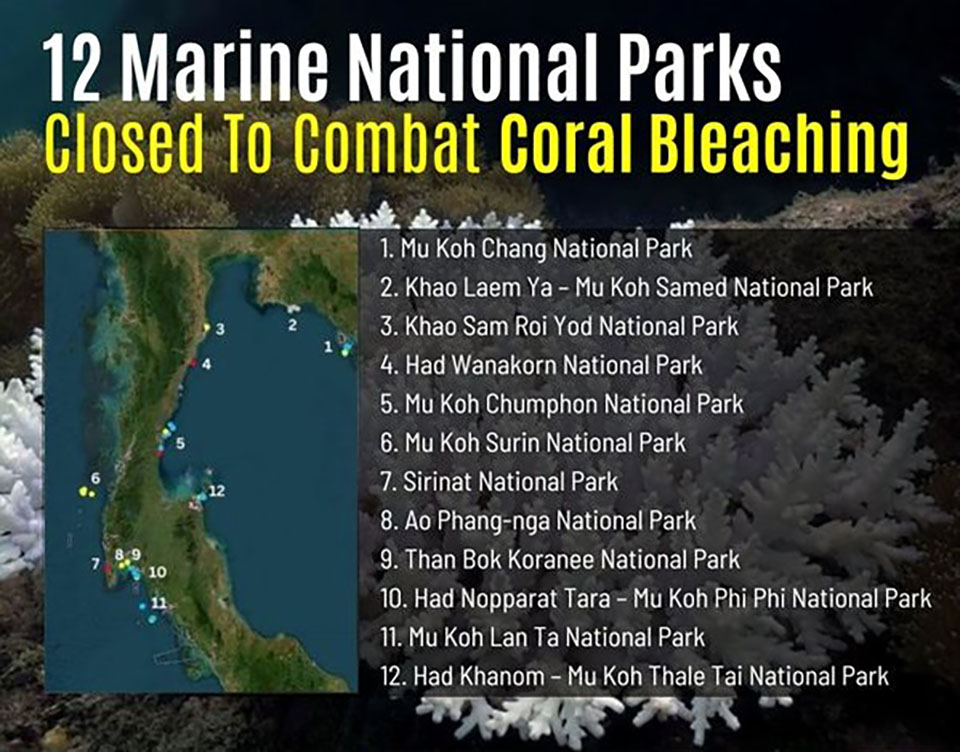 12 Marine National Parks
Closed To Combat Coral Bleaching

3
2
1
4
5
6
12
7
8
9
10
11

1. Mu Koh Chang National Park
2. Khao Laem Ya – Mu Koh Samed National Park
3. Khao Sam Roi Yod National Park
4. Had Wanakorn National Park
5. Mu Koh Chumphon National Park
6. Mu Koh Surin National Park
7. Sirinat National Park
8. Ao Phang-nga National Park
9. Than Bok Koranee National Park
10. Had Nopparat Tara – Mu Koh Phi Phi National Park
11. Mu Koh Lan Ta National Park
12. Had Khanom – Mu Koh Thale Tai National Park